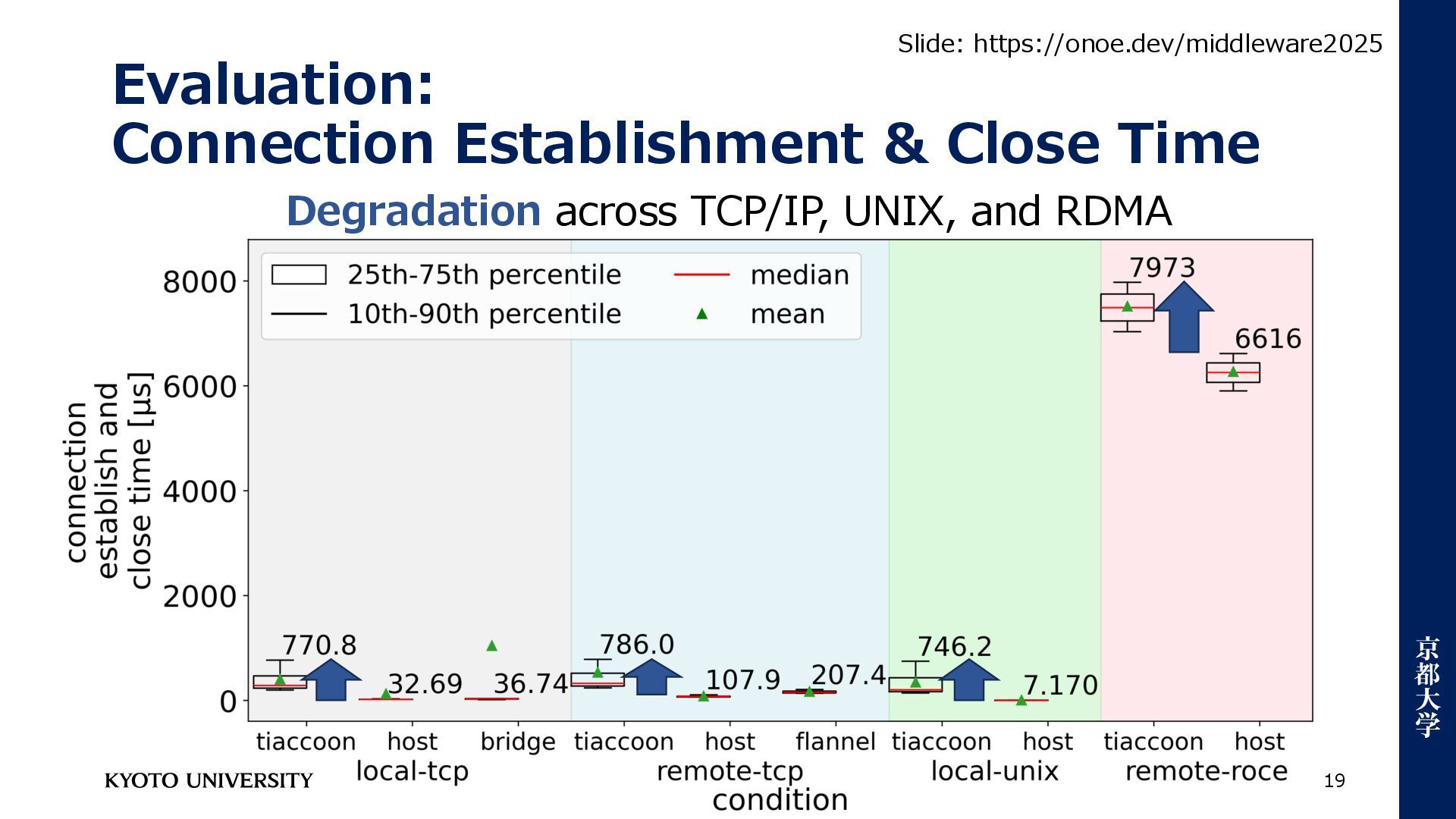 Slide: https://onoe.dev/middleware2025

Evaluation:
Connection Establishment & Close Time

Degradation across TCP/IP, UNIX, and RDMA

25th-75th percentile
10th-90th percentile
median
mean

connection establish and close time [μs]

8000
6000
4000
2000
0

770.8
32.69
36.74
786.0
107.9
207.4
746.2
7.170
7973
6616

tiaccoon host bridge tiaccoon host flannel tiaccoon host tiaccoon host
local-tcp remote-tcp local-unix remote-roce
condition

KYOTO UNIVERSITY

19

京都大学